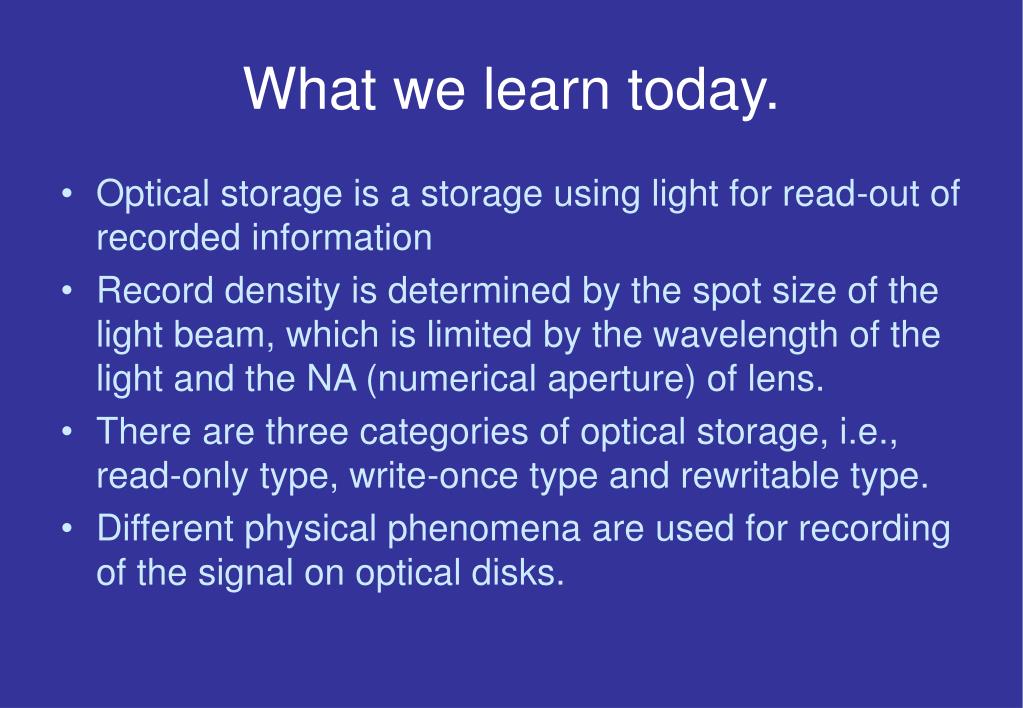 What we learn today.

• Optical storage is a storage using light for read-out of recorded information
• Record density is determined by the spot size of the light beam, which is limited by the wavelength of the light and the NA (numerical aperture) of lens.
• There are three categories of optical storage, i.e., read-only type, write-once type and rewritable type.
• Different physical phenomena are used for recording of the signal on optical disks.